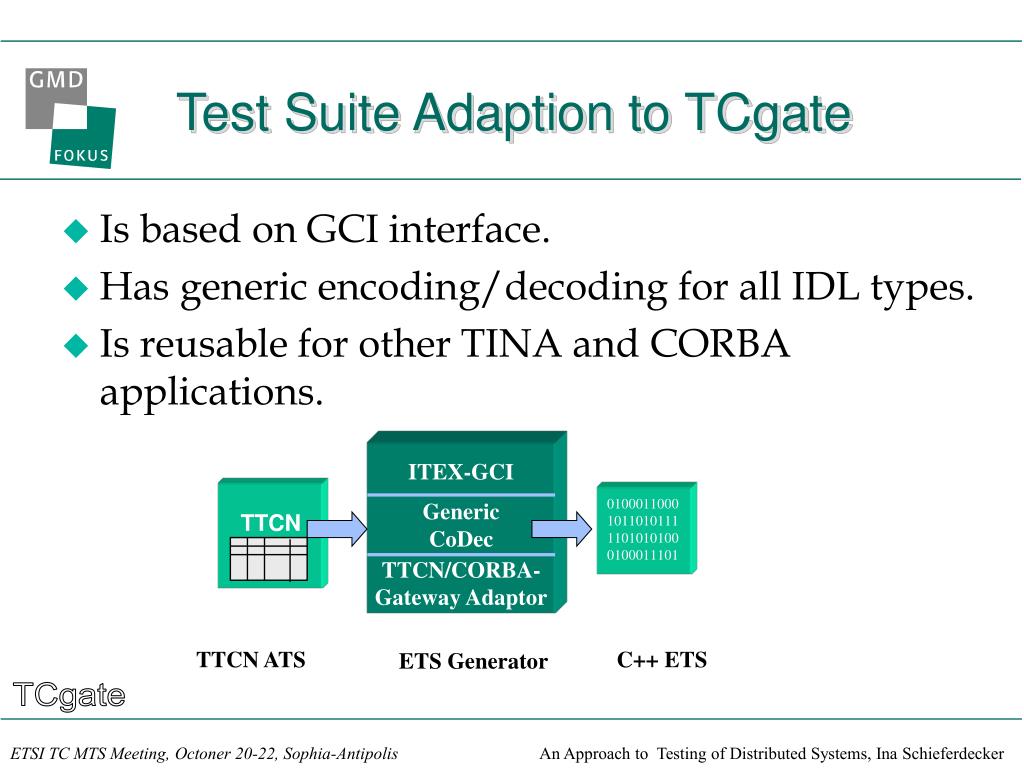 GMD
FOKUS

Test Suite Adaption to TCgate

Is based on GCI interface.

Has generic encoding/decoding for all IDL types.

Is reusable for other TINA and CORBA applications.

TTCN

ITEX-GCI

Generic CoDec

TTCN/CORBA-Gateway Adaptor

0100011000
1011010111
1101010100
0100011101

TTCN ATS

ETS Generator

C++ ETS

TCgate

ETSI TC MTS Meeting, Octoner 20-22, Sophia-Antipolis

An Approach to Testing of Distributed Systems, Ina Schieferdecker